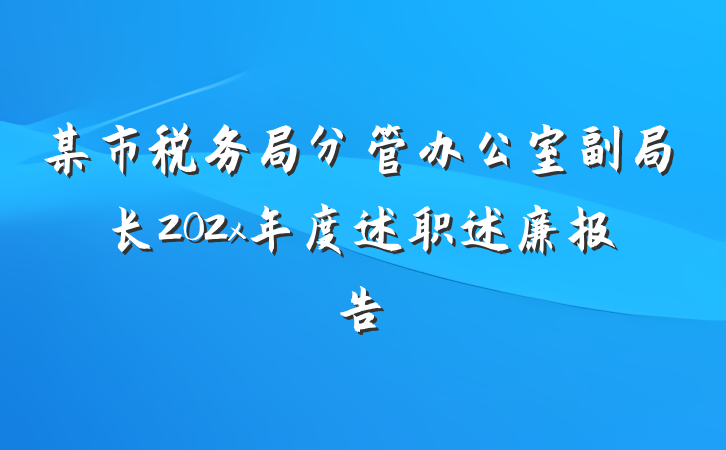 某市税务局分管办公室副局长202x年度述职述廉报告